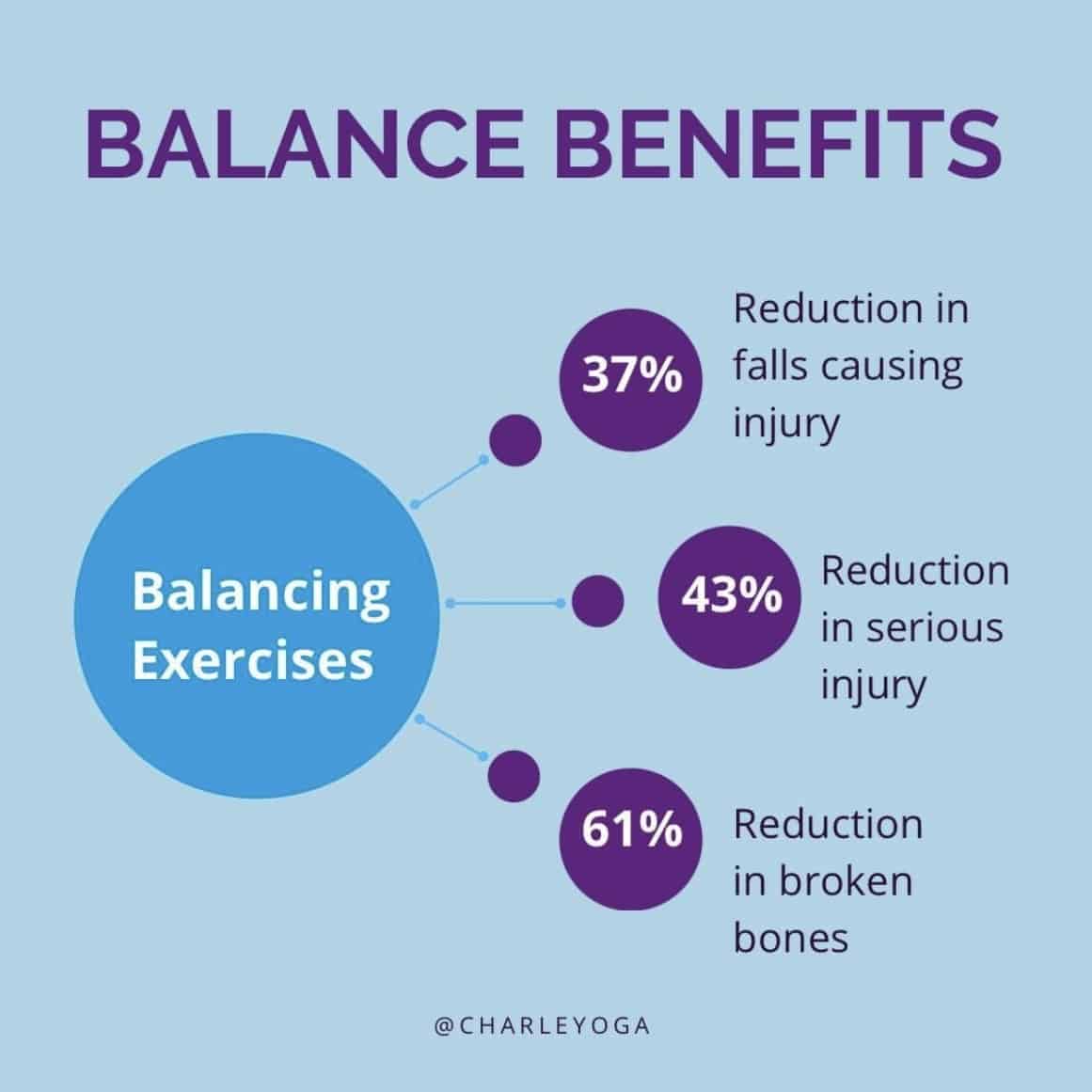 BALANCE BENEFITS

Balancing Exercises

37%

Reduction in falls causing injury

43%

Reduction in serious injury

61%

Reduction in broken bones

@CHARLEYOGA